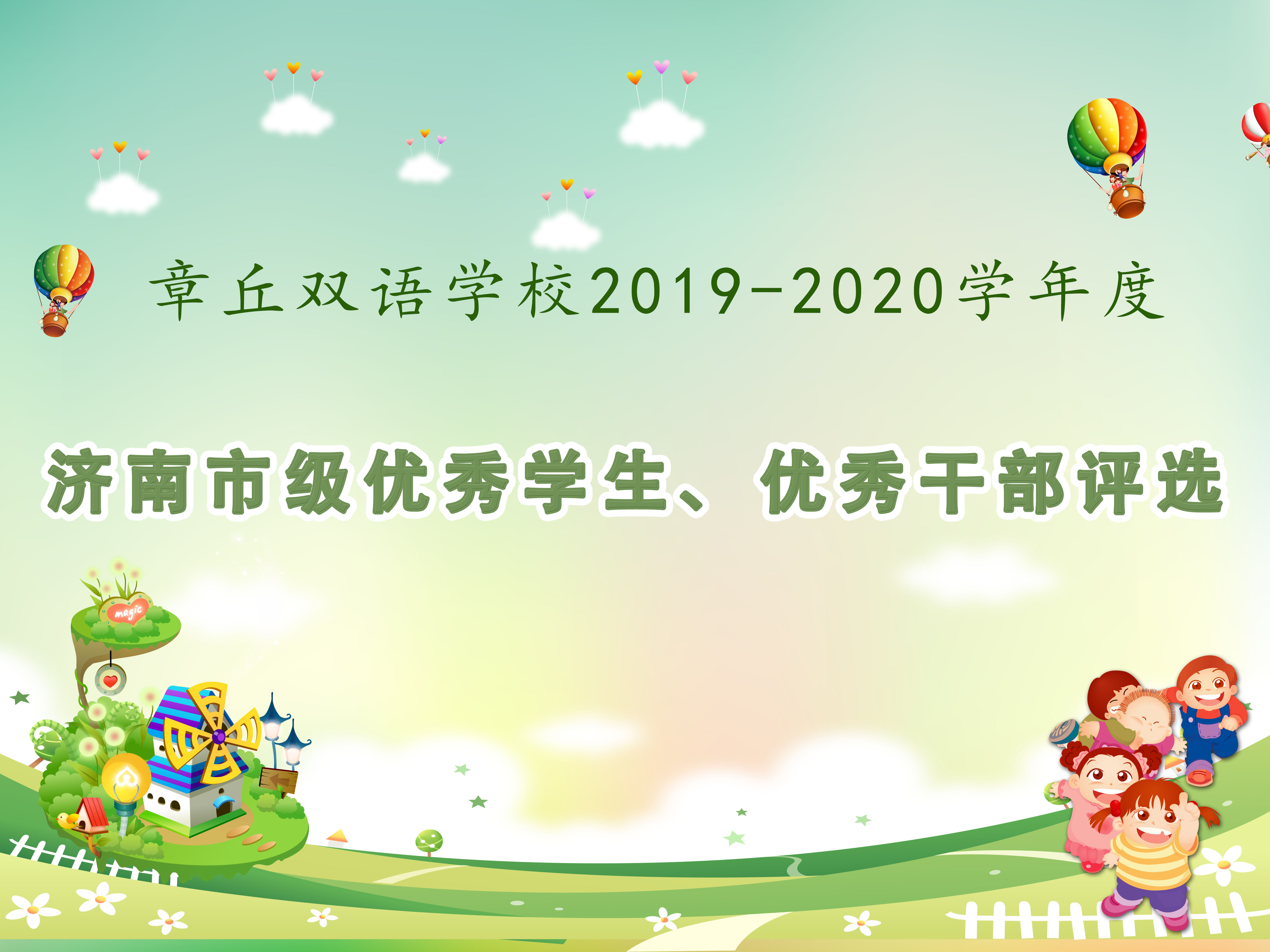 章丘双语学校2019-2020学年度

济南市级优秀学生、优秀干部评选

magic